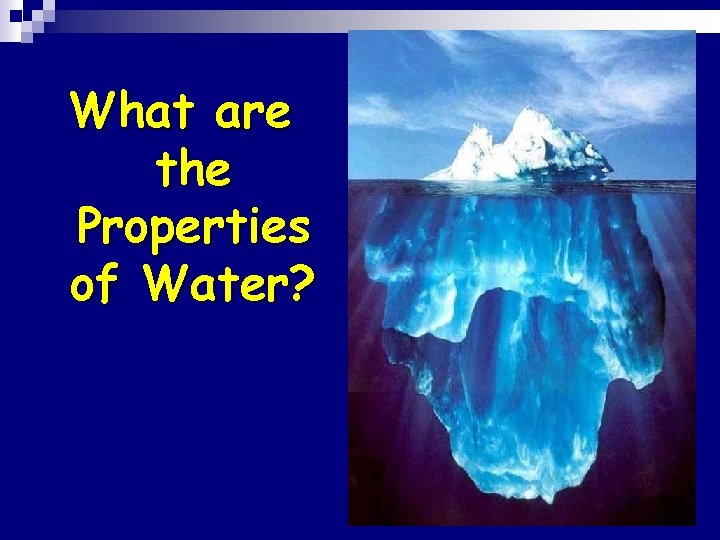 What are the Properties of Water?